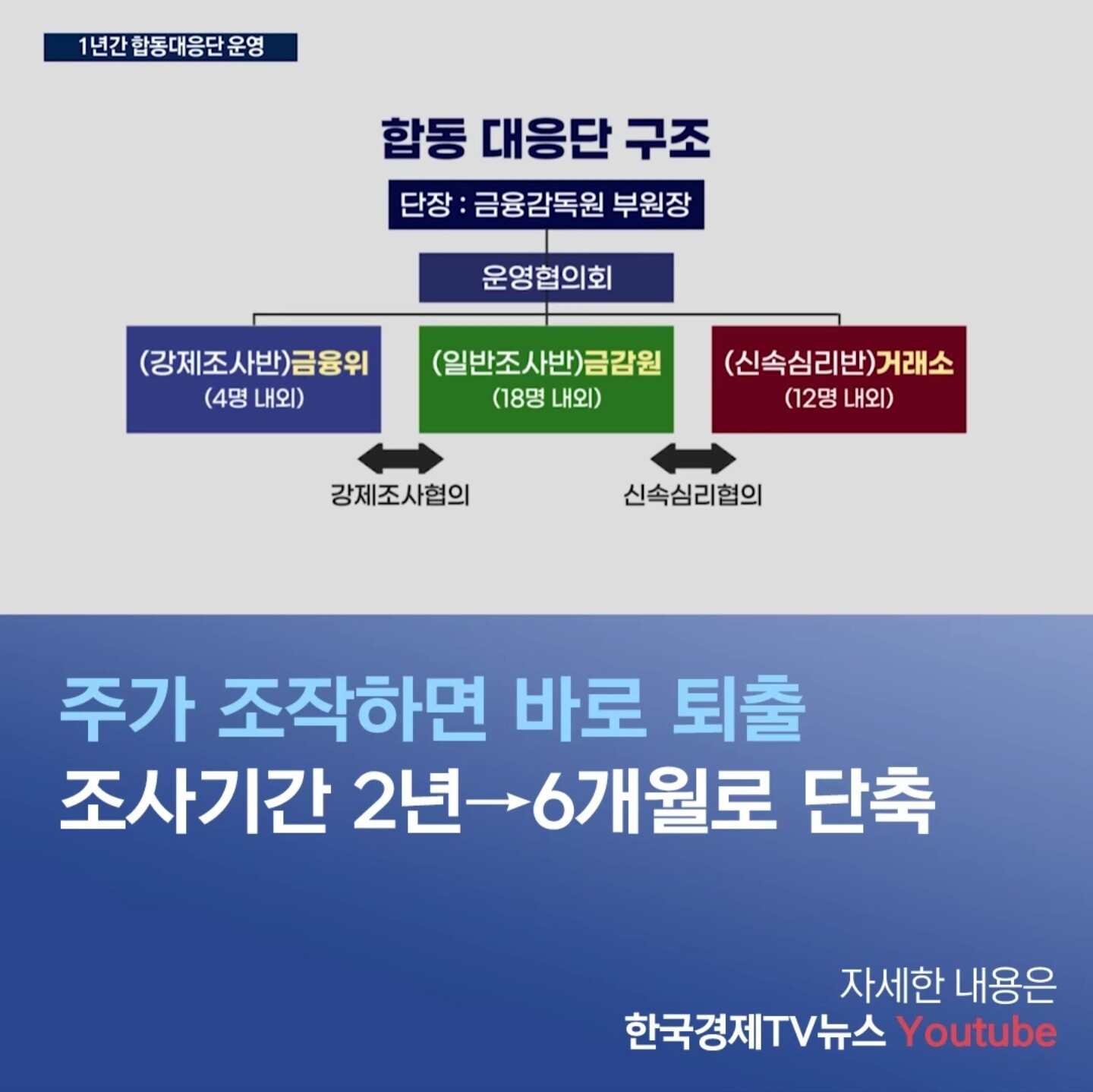 1년간 합동대응단 운영

합동 대응단 구조

단장 : 금융감독원 부원장

운영협의회

(강제조사반)금융위
(4명 내외)

(일반조사반)금감원
(18명 내외)

(신속심리반)거래소
(12명 내외)

강제조사협의

신속심리협의

주가 조작하면 바로 퇴출
조사기간 2년→6개월로 단축

자세한 내용은
한국경제TV뉴스 Youtube